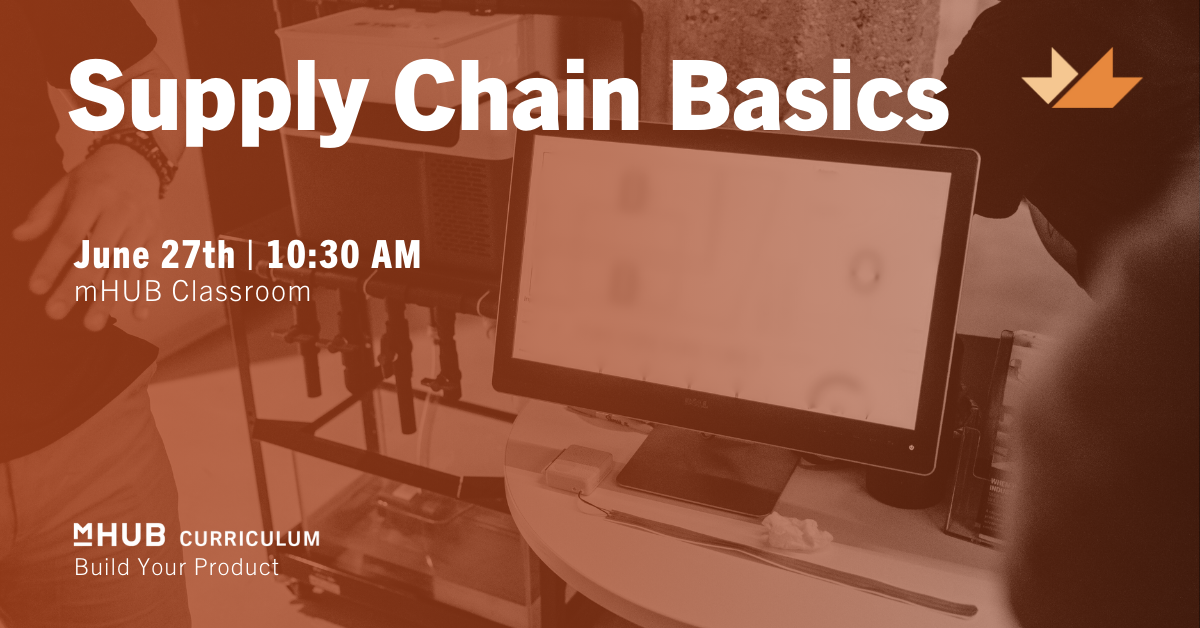 Supply Chain Basics

June 27th | 10:30 AM
mHUB Classroom

mHUB CURRICULUM
Build Your Product